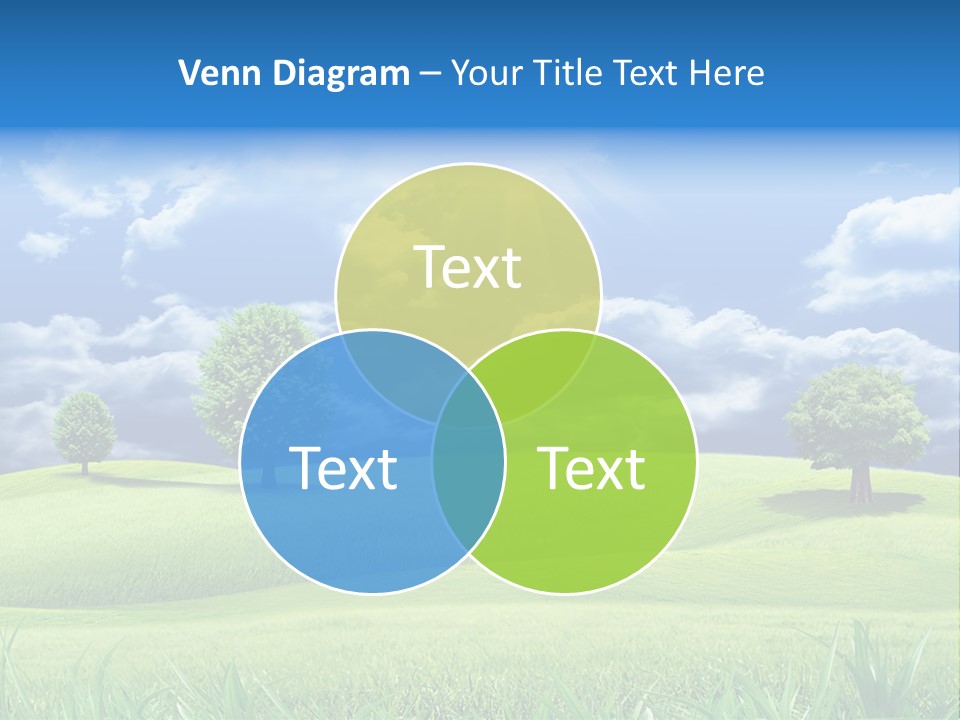 Venn Diagram – Your Title Text Here

Text

Text

Text